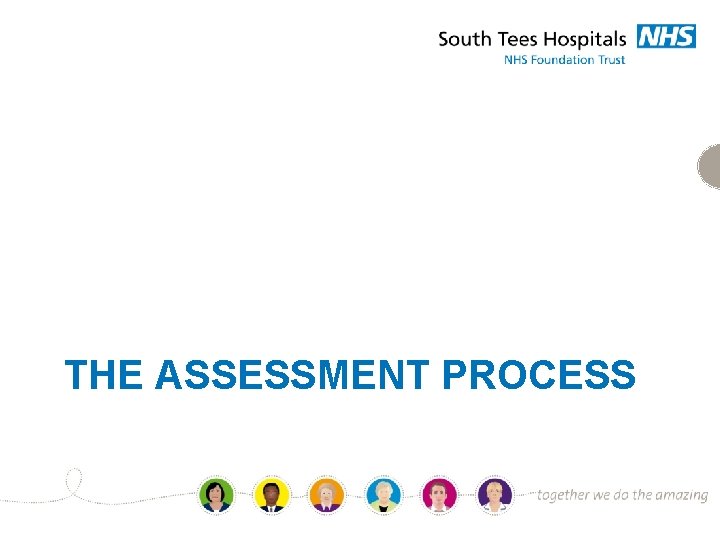 South Tees Hospitals NHS
NHS Foundation Trust

THE ASSESSMENT PROCESS

together we do the amazing